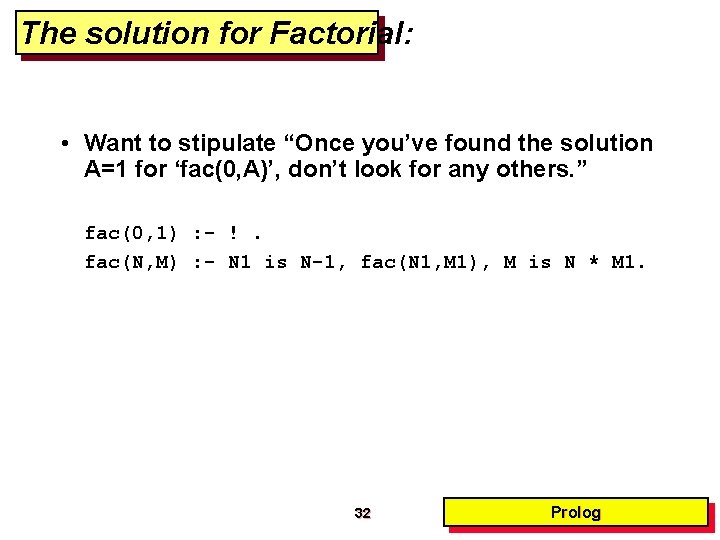 The solution for Factorial:

• Want to stipulate “Once you’ve found the solution A=1 for ‘fac(0,A)’, don’t look for any others.”

fac(0,1) :- ! .
fac(N,M) :- N1 is N-1, fac(N1,M1), M is N * M1.

32

Prolog